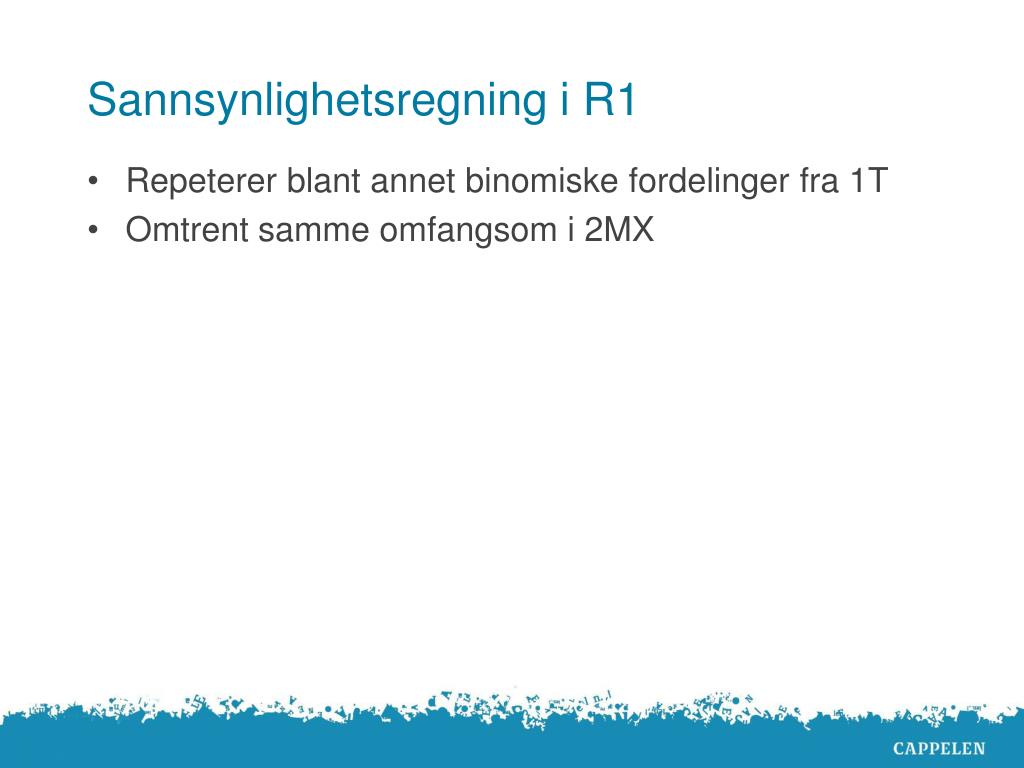 Sannsynlighetsregning i R1

• Repeterer blant annet binomiske fordelinger fra 1T
• Omtrent samme omfangsom i 2MX

CAPPELEN